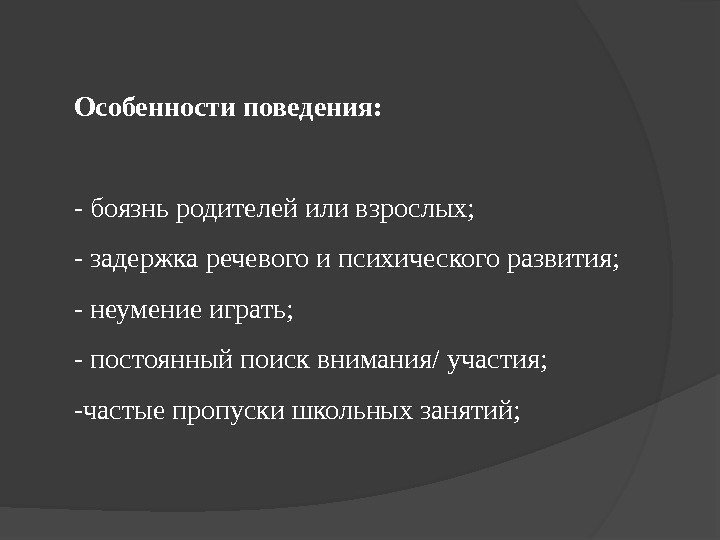 Особенности поведения:

- боязнь родителей или взрослых;

- задержка речевого и психического развития;

- неумение играть;

- постоянный поиск внимания/ участия;

-частые пропуски школьных занятий;